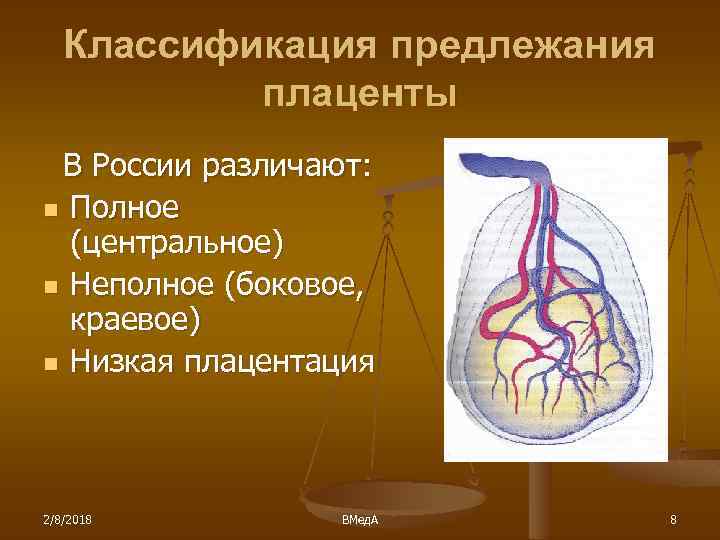 Классификация предлежания плаценты

В России различают:

- Полное (центральное)
- Неполное (боковое, краевое)
- Низкая плацентация

2/8/2018

ВМедА

8